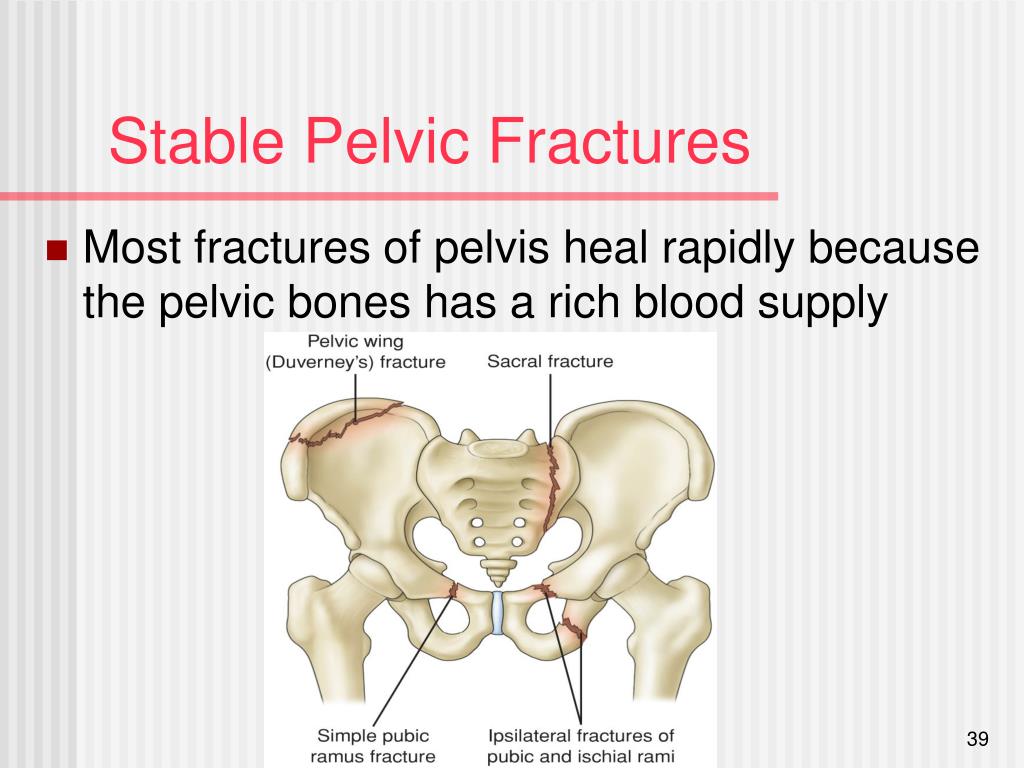 Stable Pelvic Fractures

Most fractures of pelvis heal rapidly because the pelvic bones has a rich blood supply

Pelvic wing (Duverney's) fracture

Sacral fracture

Simple pubic ramus fracture

Ipsilateral fractures of pubic and ischial rami

39